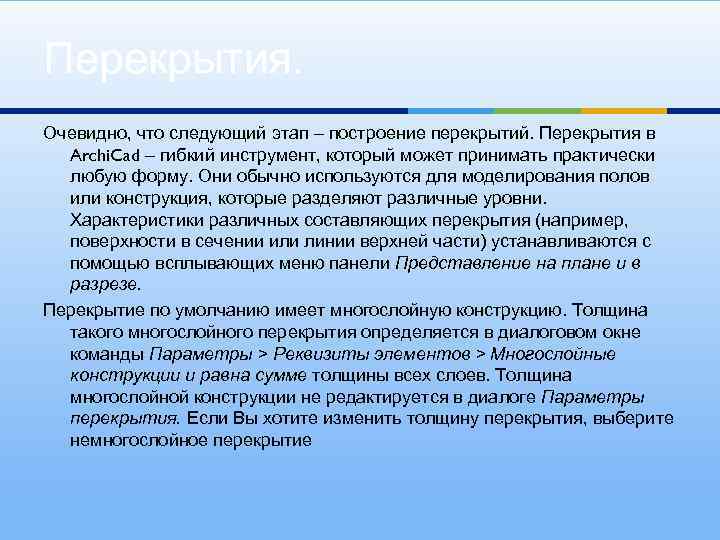 Перекрытия.

Очевидно, что следующий этап – построение перекрытий. Перекрытия в ArchiCad – гибкий инструмент, который может принимать практически любую форму. Они обычно используются для моделирования полов или конструкция, которые разделяют различные уровни. Характеристики различных составляющих перекрытия (например, поверхности в сечении или линии верхней части) устанавливаются с помощью всплывающих меню панели Представление на плане и в разрезе.

Перекрытие по умолчанию имеет многослойную конструкцию. Толщина такого многослойного перекрытия определяется в диалоговом окне команды Параметры > Реквизиты элементов > Многослойные конструкции и равна сумме толщины всех слоев. Толщина многослойной конструкции не редактируется в диалоге Параметры перекрытия. Если Вы хотите изменить толщину перекрытия, выберите немногослойное перекрытие